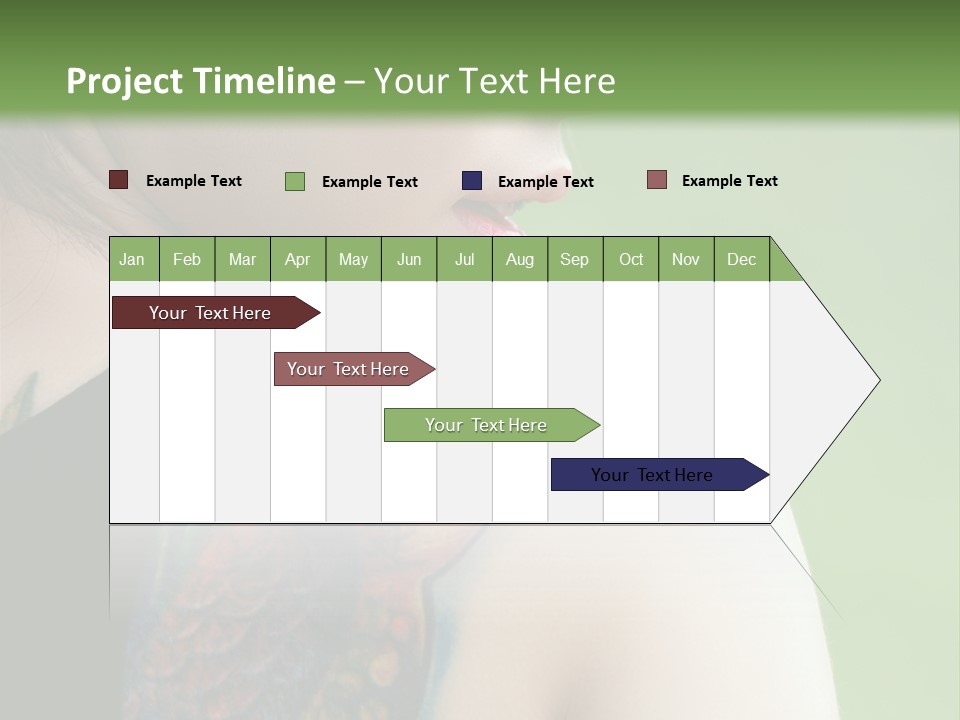 Project Timeline – Your Text Here

Example Text Example Text Example Text Example Text

| Jan | Feb | Mar | Apr | May | Jun | Jul | Aug | Sep | Oct | Nov | Dec |
|---|---|---|---|---|---|---|---|---|---|---|---|

Your Text Here

Your Text Here

Your Text Here

Your Text Here